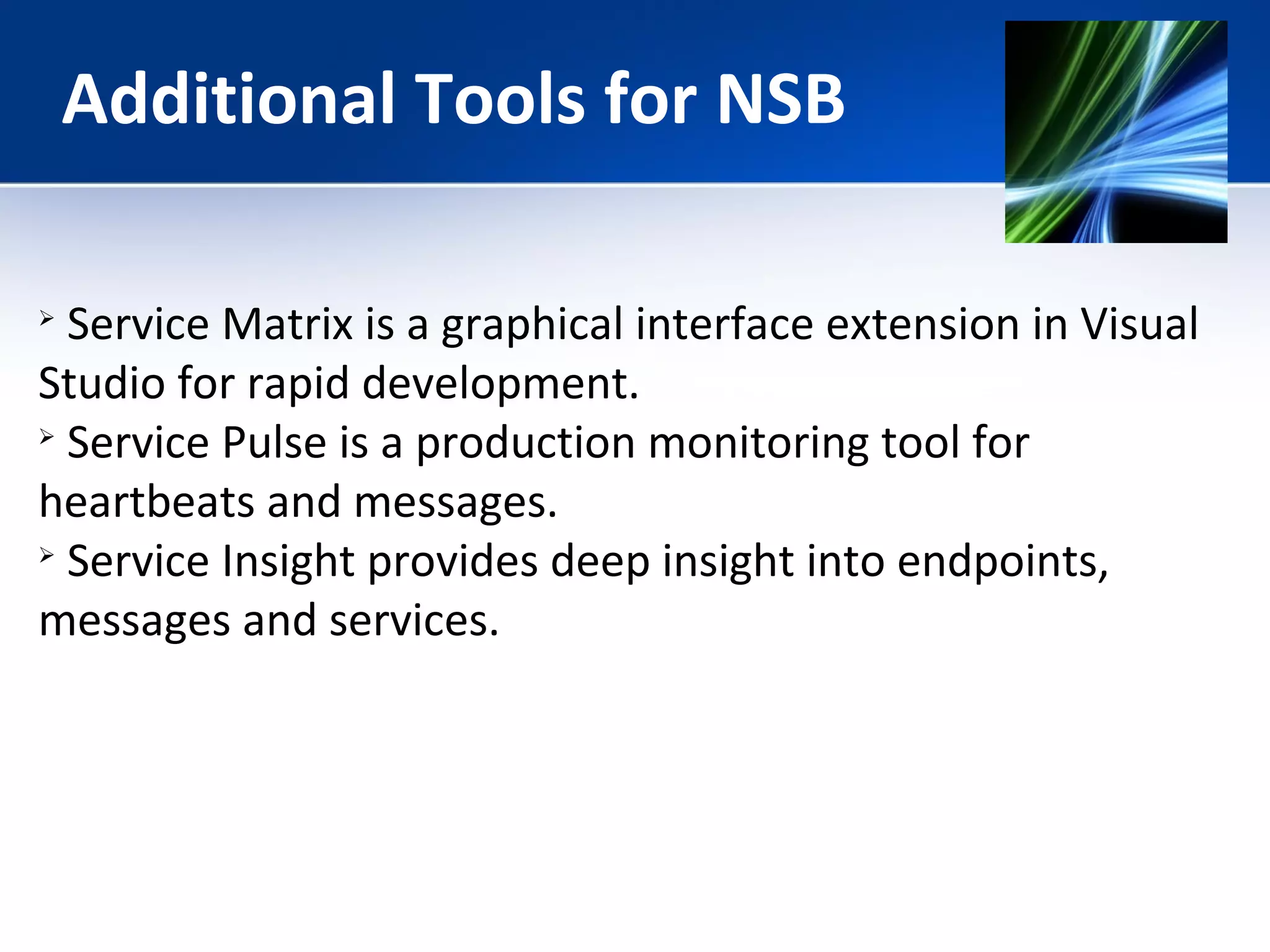 Additional Tools for NSB

➢ Service Matrix is a graphical interface extension in Visual Studio for rapid development.

➢ Service Pulse is a production monitoring tool for heartbeats and messages.

➢ Service Insight provides deep insight into endpoints, messages and services.